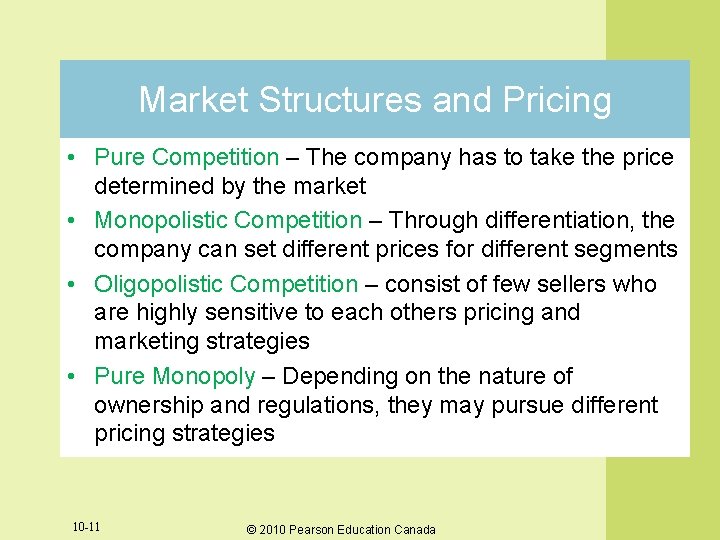 Market Structures and Pricing

• Pure Competition – The company has to take the price determined by the market
• Monopolistic Competition – Through differentiation, the company can set different prices for different segments
• Oligopolistic Competition – consist of few sellers who are highly sensitive to each others pricing and marketing strategies
• Pure Monopoly – Depending on the nature of ownership and regulations, they may pursue different pricing strategies

10-11

© 2010 Pearson Education Canada